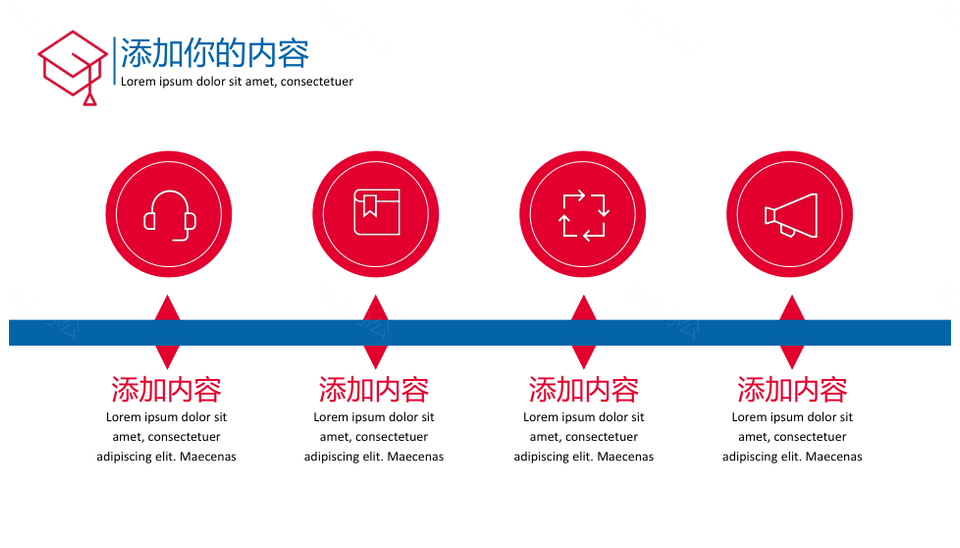 添加你的内容
Lorem ipsum dolor sit amet, consectetuer

添加内容
Lorem ipsum dolor sit amet, consectetuer adipiscing elit. Maecenas

添加内容
Lorem ipsum dolor sit amet, consectetuer adipiscing elit. Maecenas

添加内容
Lorem ipsum dolor sit amet, consectetuer adipiscing elit. Maecenas

添加内容
Lorem ipsum dolor sit amet, consectetuer adipiscing elit. Maecenas